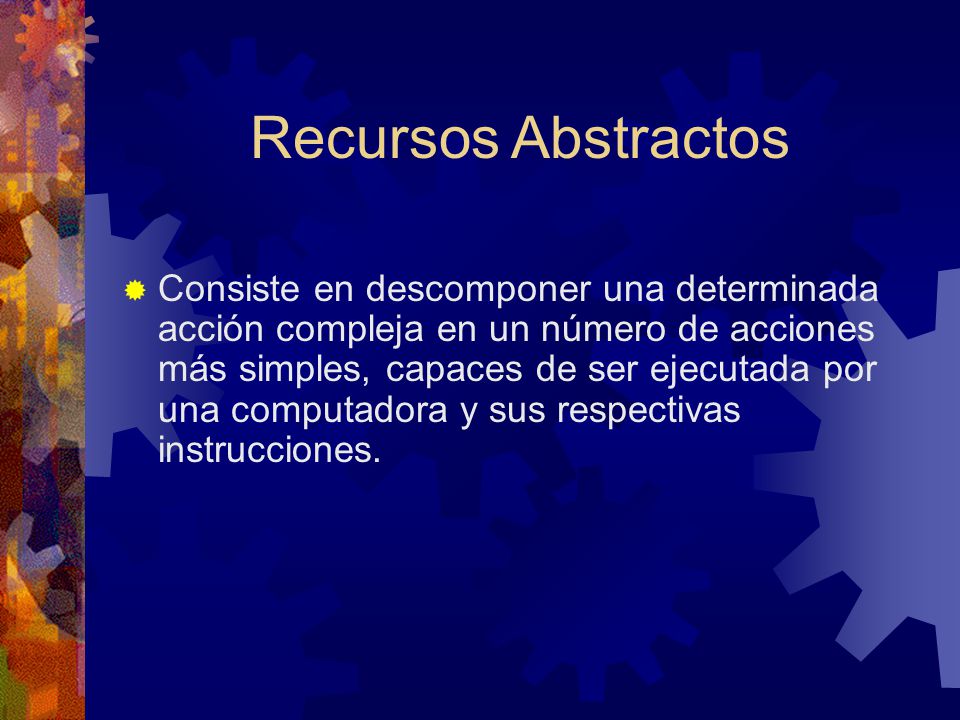 Recursos Abstractos

Consiste en descomponer una determinada acción compleja en un número de acciones más simples, capaces de ser ejecutada por una computadora y sus respectivas instrucciones.